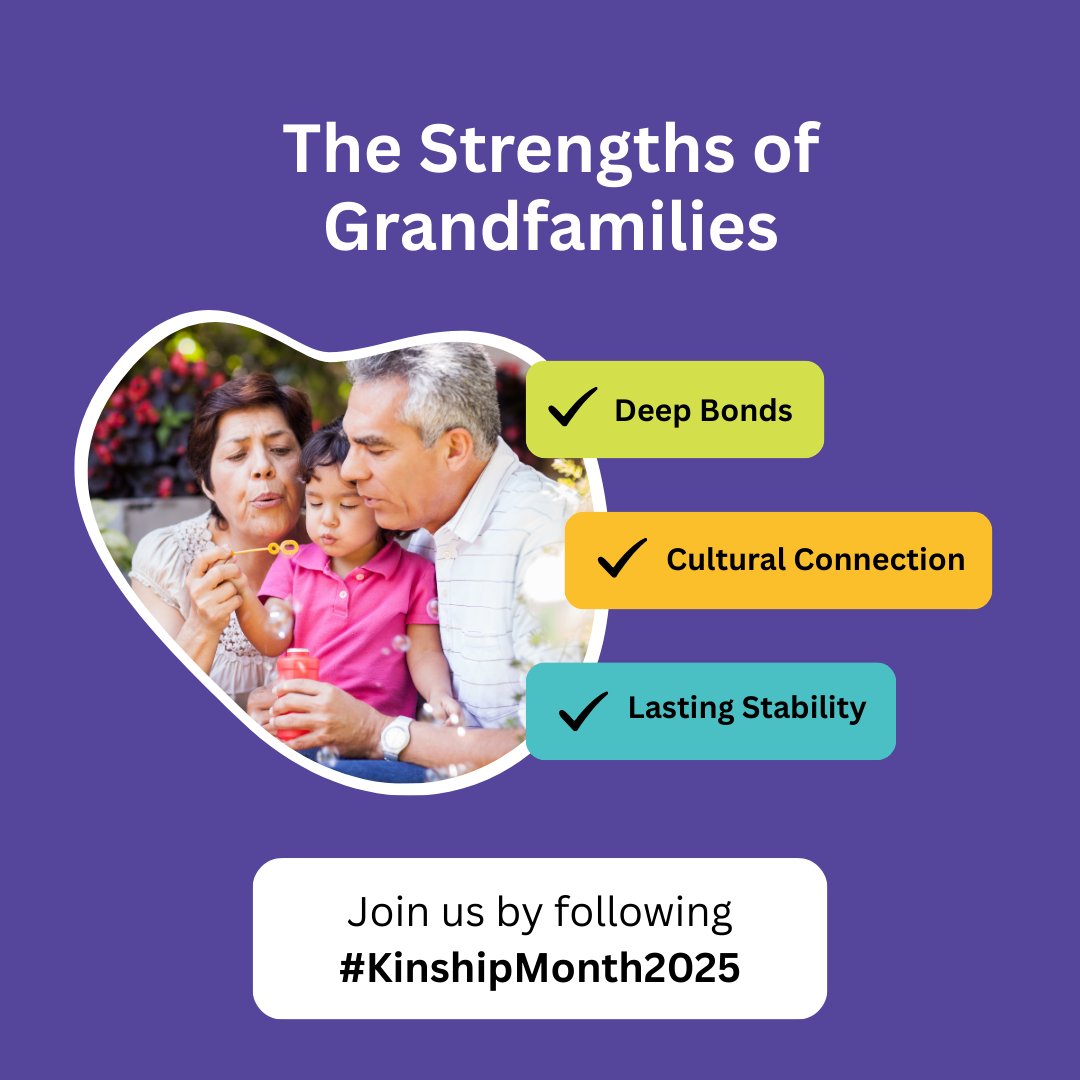 The Strengths of Grandfamilies

Deep Bonds

Cultural Connection

Lasting Stability

Join us by following
#KinshipMonth2025